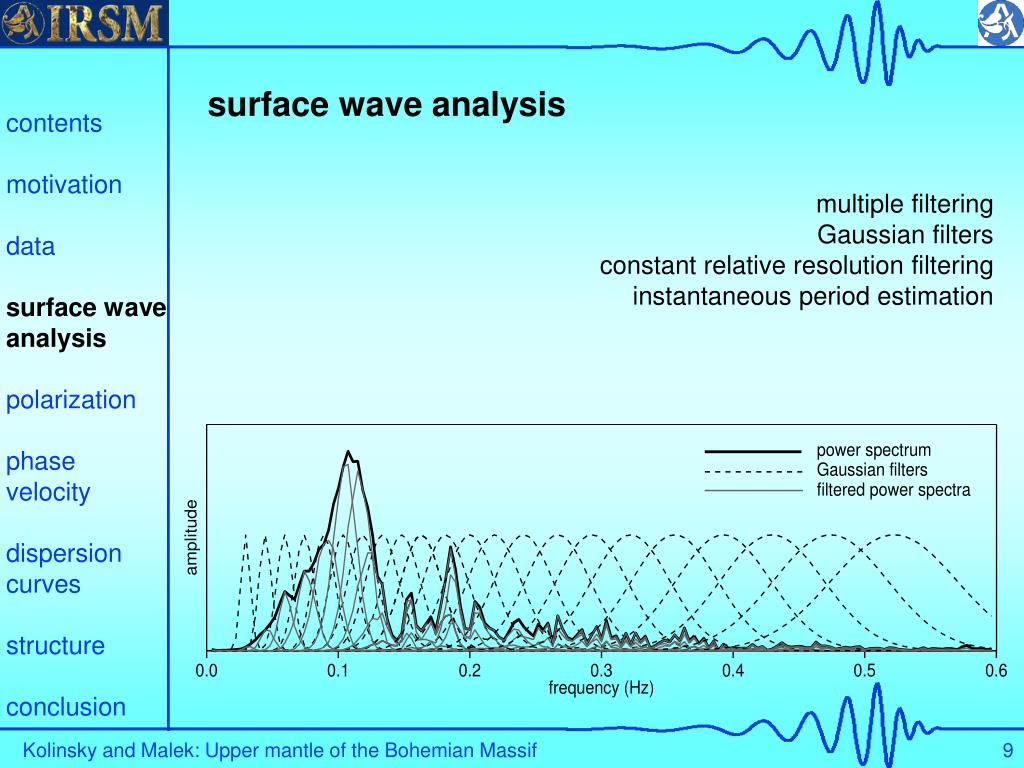 IRSM

contents

motivation

data

surface wave analysis

polarization

phase velocity

dispersion curves

structure

conclusion

surface wave analysis

multiple filtering
Gaussian filters
constant relative resolution filtering
instantaneous period estimation

power spectrum
Gaussian filters
filtered power spectra

amplitude

0.0 0.1 0.2 0.3 0.4 0.5 0.6
frequency (Hz)

Kolinsky and Malek: Upper mantle of the Bohemian Massif

9